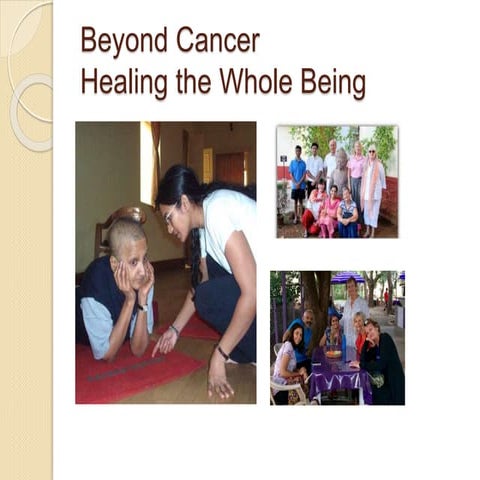 Beyond Cancer
Healing the Whole Being